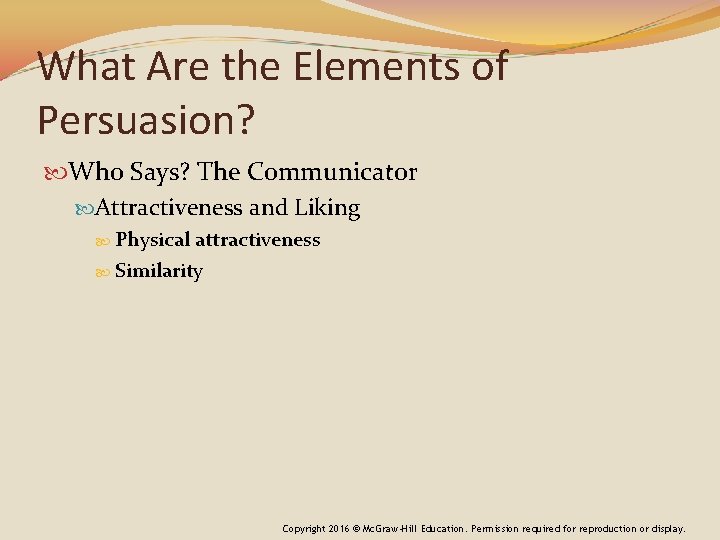 What Are the Elements of Persuasion?

Who Says? The Communicator

Attractiveness and Liking

Physical attractiveness

Similarity

Copyright 2016 © McGraw-Hill Education. Permission required for reproduction or display.